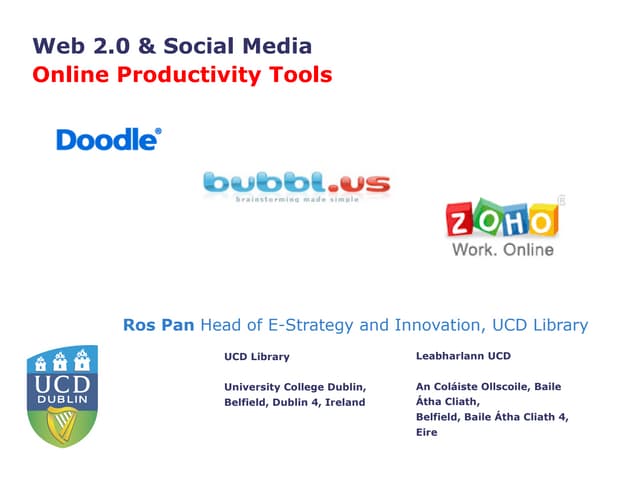 Web 2.0 & Social Media
Online Productivity Tools

Doodle®

bubbl.us
brainstorming made simple

ZOHO®
Work. Online

Ros Pan Head of E-Strategy and Innovation, UCD Library

UCD DUBLIN

UCD Library

University College Dublin, Belfield, Dublin 4, Ireland

Leabharlann UCD

An Coláiste Ollscoile, Baile Átha Cliath,
Belfield, Baile Átha Cliath 4, Eire